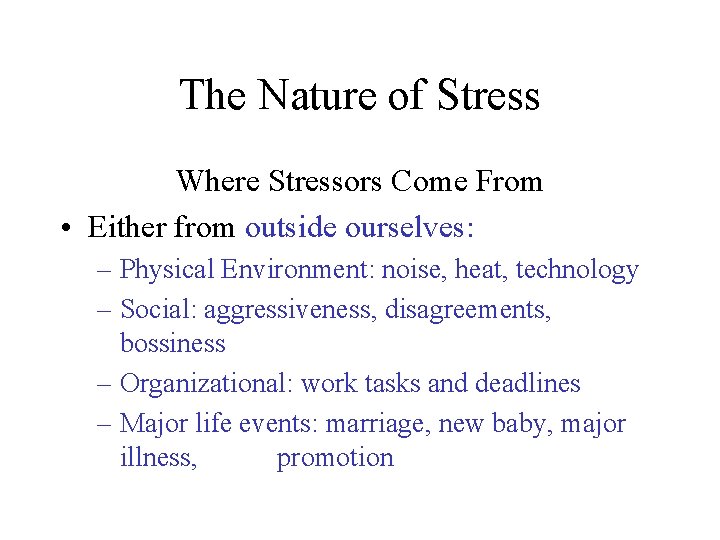 The Nature of Stress

Where Stressors Come From

• Either from outside ourselves:
– Physical Environment: noise, heat, technology
– Social: aggressiveness, disagreements, bossiness
– Organizational: work tasks and deadlines
– Major life events: marriage, new baby, major illness, promotion